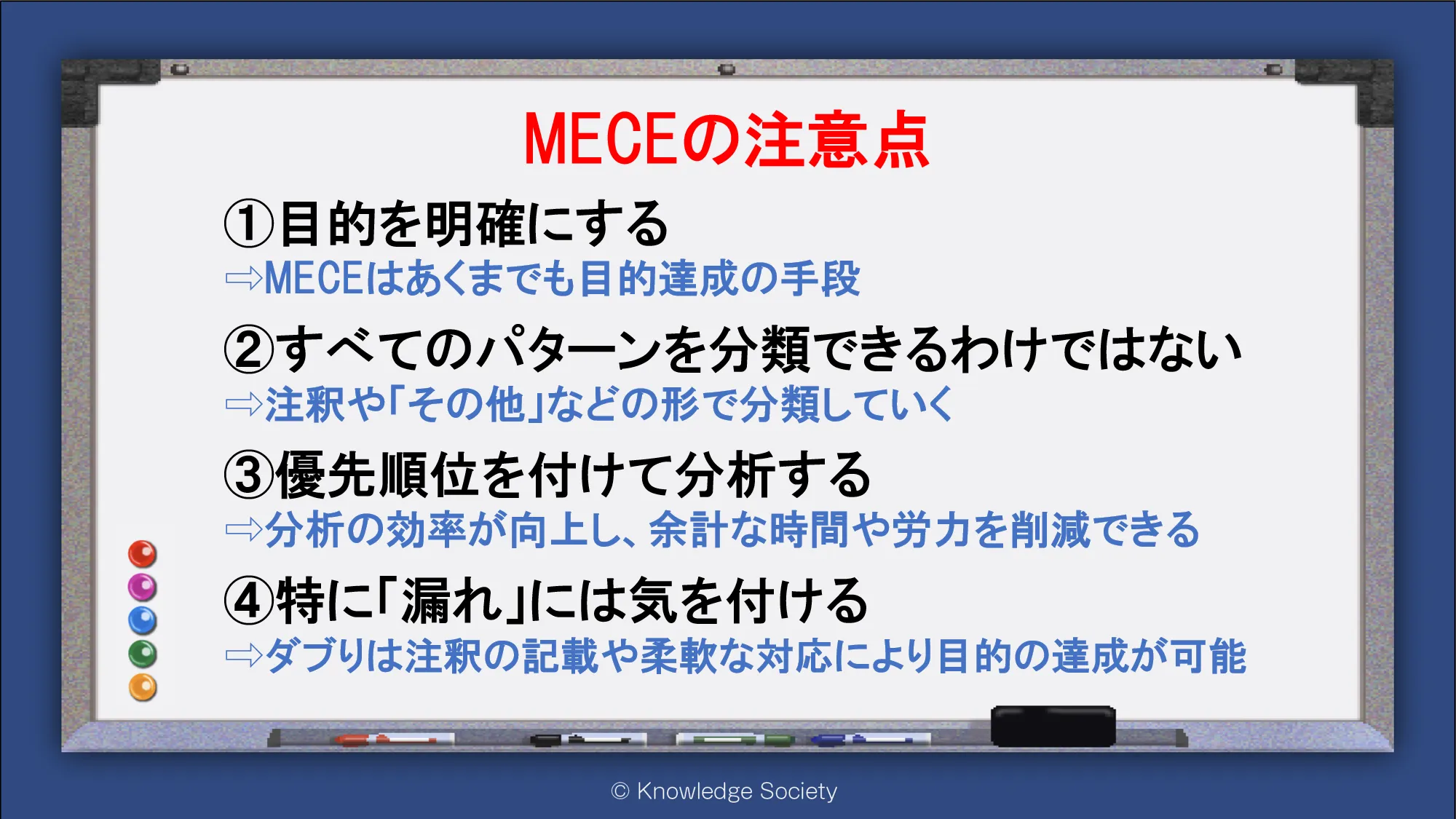 MECEの注意点

①目的を明確にする
⇨MECEはあくまでも目的達成の手段

②すべてのパターンを分類できるわけではない
⇨注釈や「その他」などの形で分類していく

③優先順位を付けて分析する
⇨分析の効率が向上し、余計な時間や労力を削減できる

④特に「漏れ」には気を付ける
⇨ダブりは注釈の記載や柔軟な対応により目的の達成が可能

© Knowledge Society